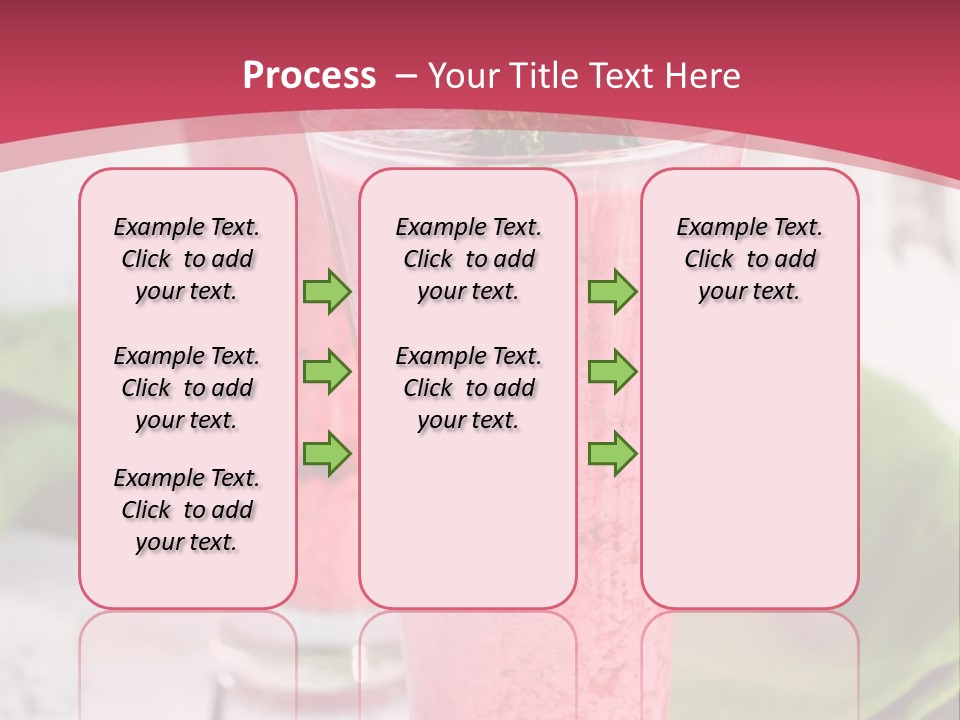 Process – Your Title Text Here

Example Text. Click to add your text.

Example Text. Click to add your text.

Example Text. Click to add your text.

Example Text. Click to add your text.

Example Text. Click to add your text.

Example Text. Click to add your text.